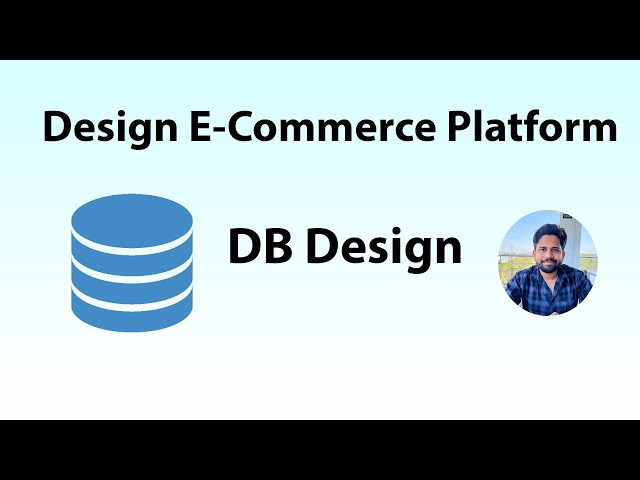 Design E-Commerce Platform

DB Design